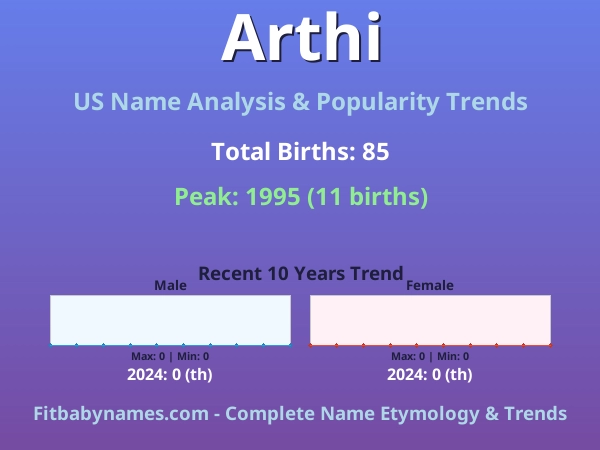 Arthi

US Name Analysis & Popularity Trends

Total Births: 85

Peak: 1995 (11 births)

Recent 10 Years Trend

Male

Max: 0 | Min: 0

2024: 0 (th)

Female

Max: 0 | Min: 0

2024: 0 (th)

Fitbabynames.com - Complete Name Etymology & Trends